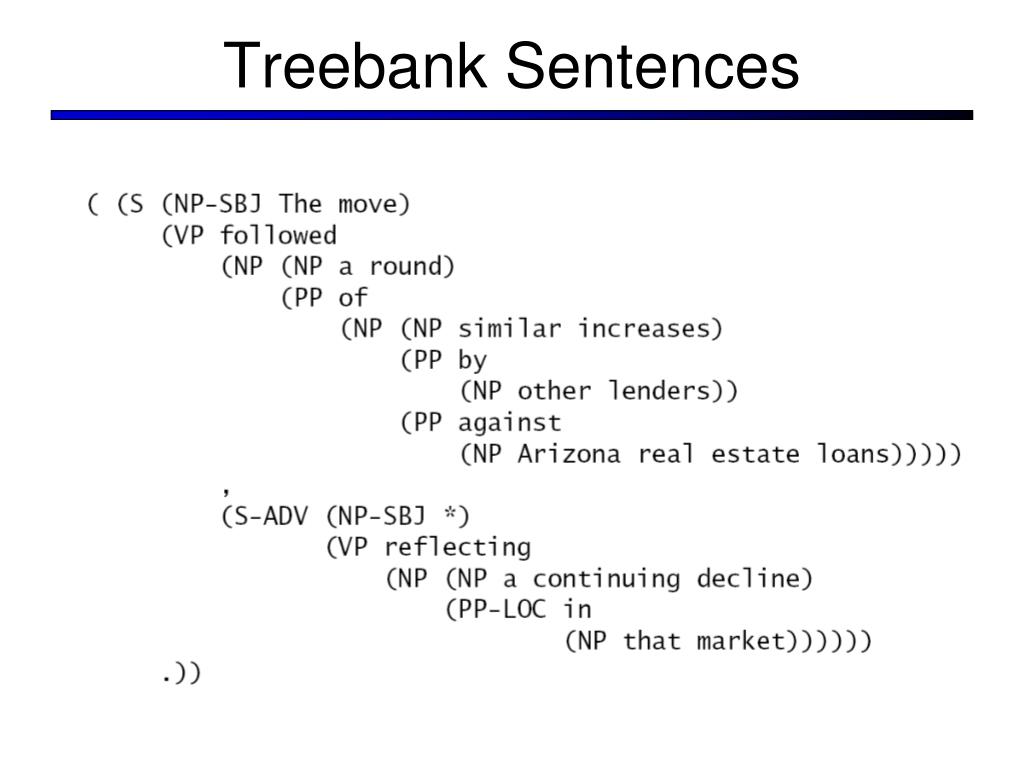 Treebank Sentences

( (S (NP-SBJ The move)
(VP followed
(NP (NP a round)
(PP of
(NP (NP similar increases)
(PP by
(NP other lenders))
(PP against
(NP Arizona real estate loans)))))
,
(S-ADV (NP-SBJ *)
(VP reflecting
(NP (NP a continuing decline)
(PP-LOC in
(NP that market))))))
.))